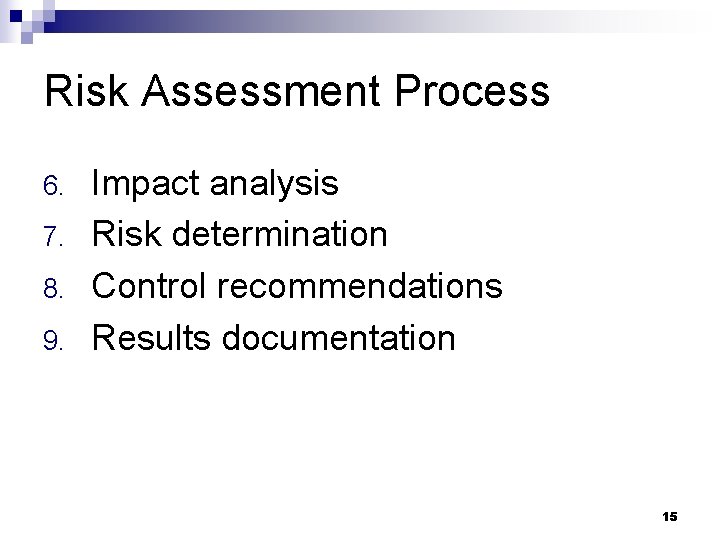 Risk Assessment Process

6. Impact analysis
7. Risk determination
8. Control recommendations
9. Results documentation

15